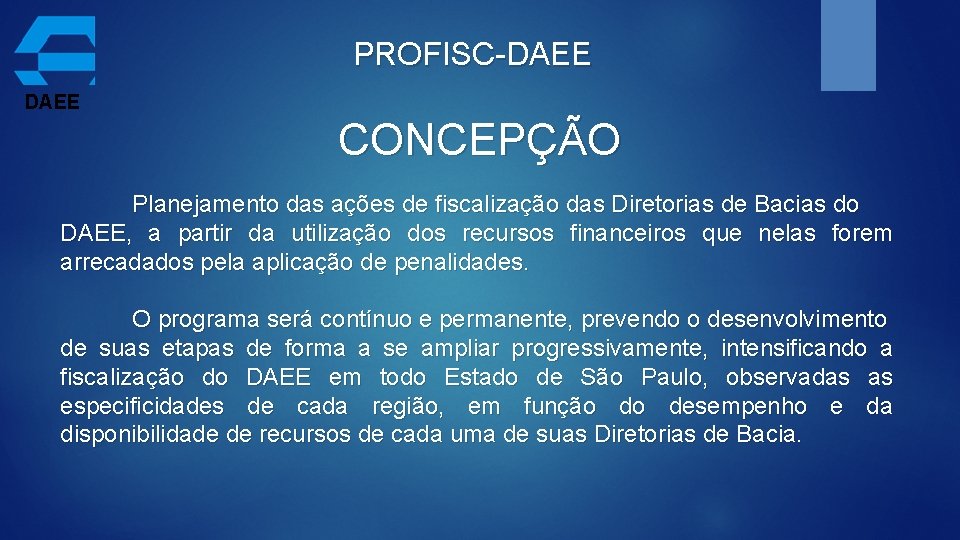 DAEE

PROFISC-DAEE

CONCEPÇÃO

Planejamento das ações de fiscalização das Diretorias de Bacias do DAEE, a partir da utilização dos recursos financeiros que nelas forem arrecadados pela aplicação de penalidades.

O programa será contínuo e permanente, prevendo o desenvolvimento de suas etapas de forma a se ampliar progressivamente, intensificando a fiscalização do DAEE em todo Estado de São Paulo, observadas as especificidades de cada região, em função do desempenho e da disponibilidade de recursos de cada uma de suas Diretorias de Bacia.